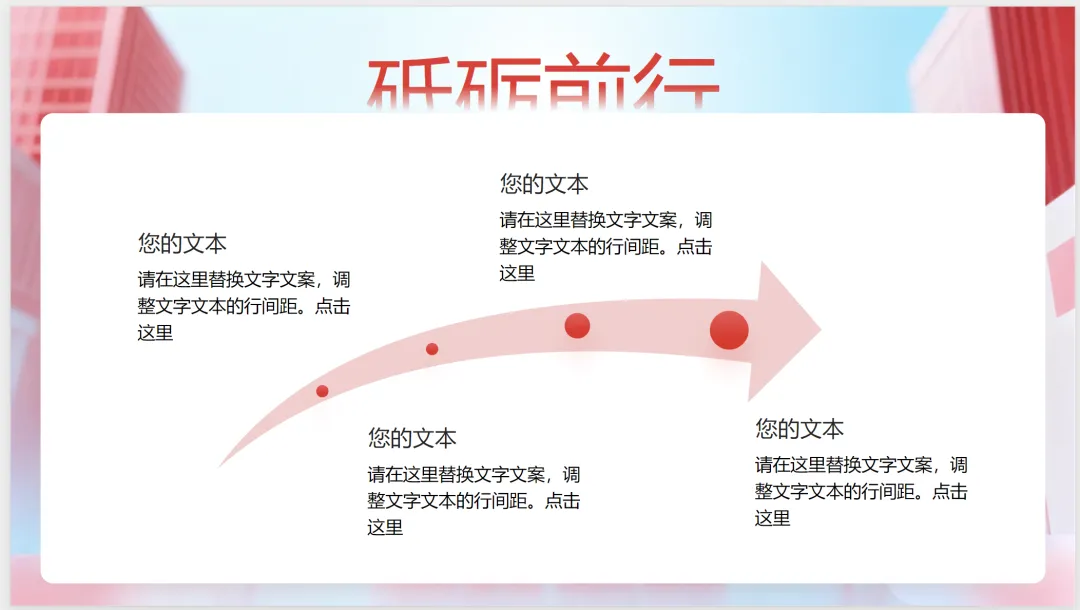 砥砺前行

您的文本
请在这里替换文字文案，调整文字文本的行间距。点击这里

您的文本
请在这里替换文字文案，调整文字文本的行间距。点击这里

您的文本
请在这里替换文字文案，调整文字文本的行间距。点击这里

您的文本
请在这里替换文字文案，调整文字文本的行间距。点击这里